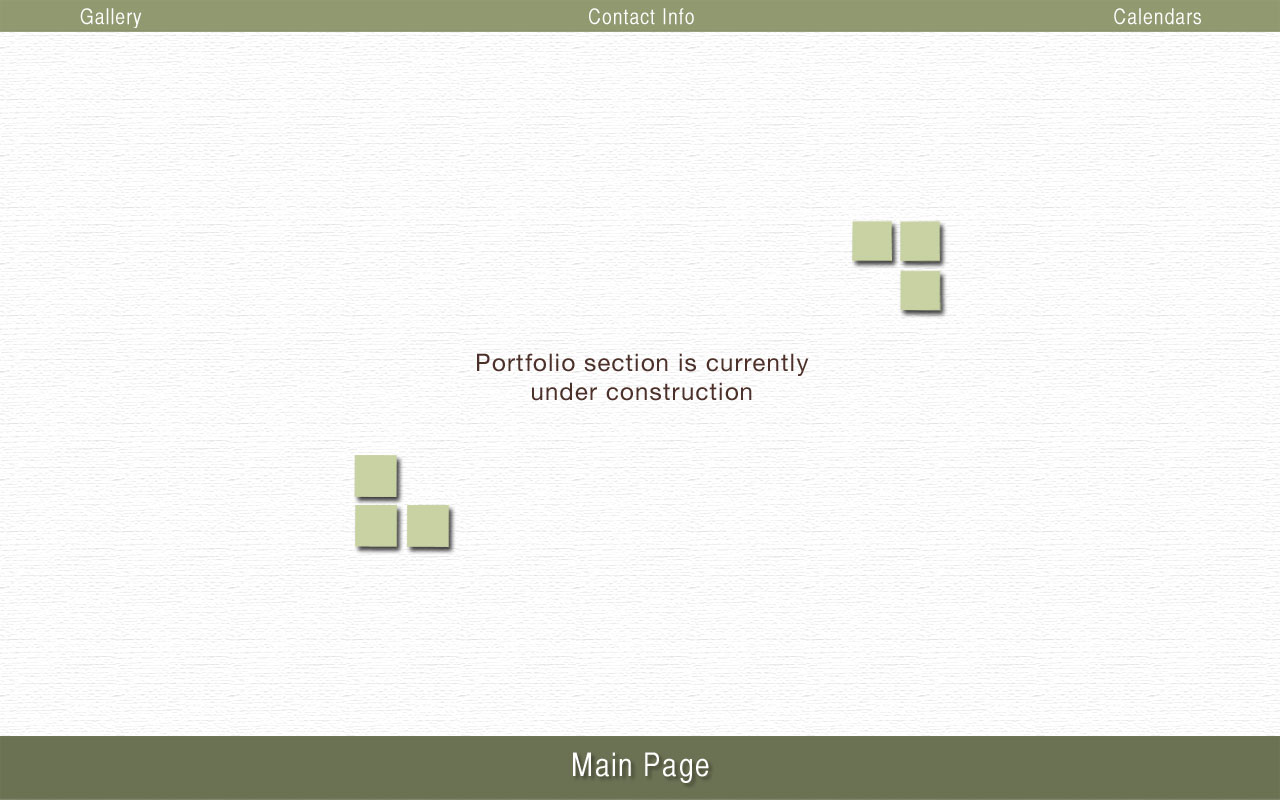 Gallery Contact Info Calendars

Portfolio section is currently under construction

Main Page